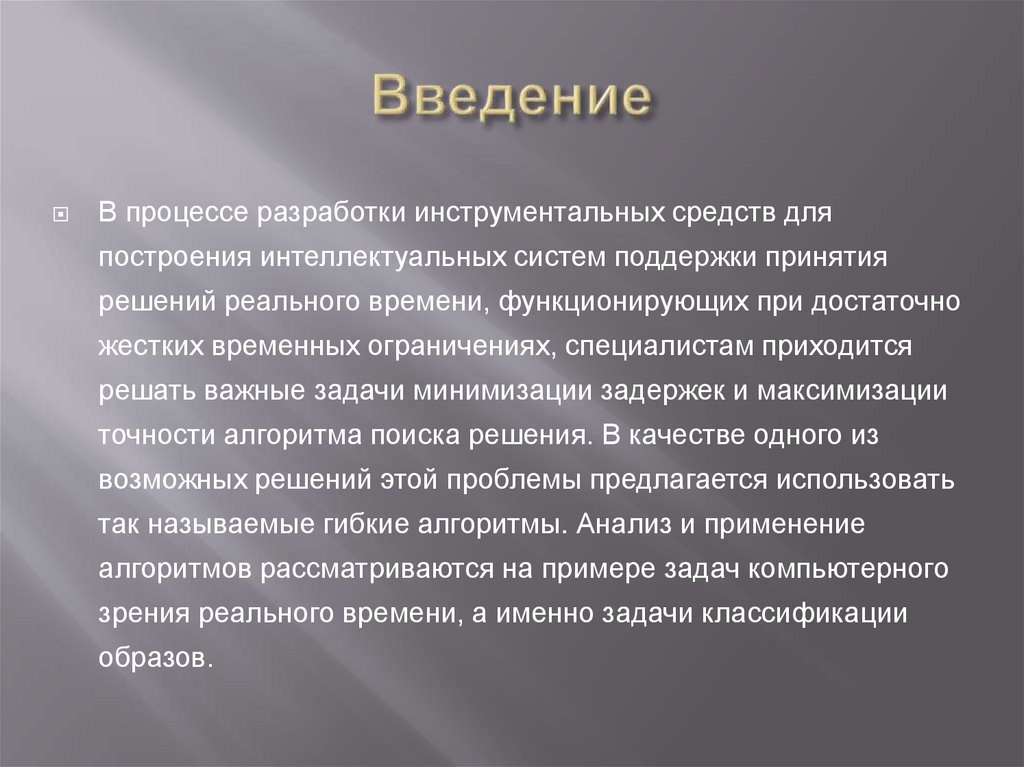 Введение

В процессе разработки инструментальных средств для построения интеллектуальных систем поддержки принятия решений реального времени, функционирующих при достаточно жестких временных ограничениях, специалистам приходится решать важные задачи минимизации задержек и максимизации точности алгоритма поиска решения. В качестве одного из возможных решений этой проблемы предлагается использовать так называемые гибкие алгоритмы. Анализ и применение алгоритмов рассматриваются на примере задач компьютерного зрения реального времени, а именно задачи классификации образов.